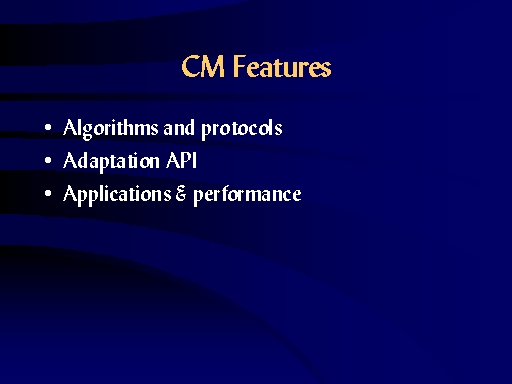 CM Features

• Algorithms and protocols
• Adaptation API
• Applications & performance